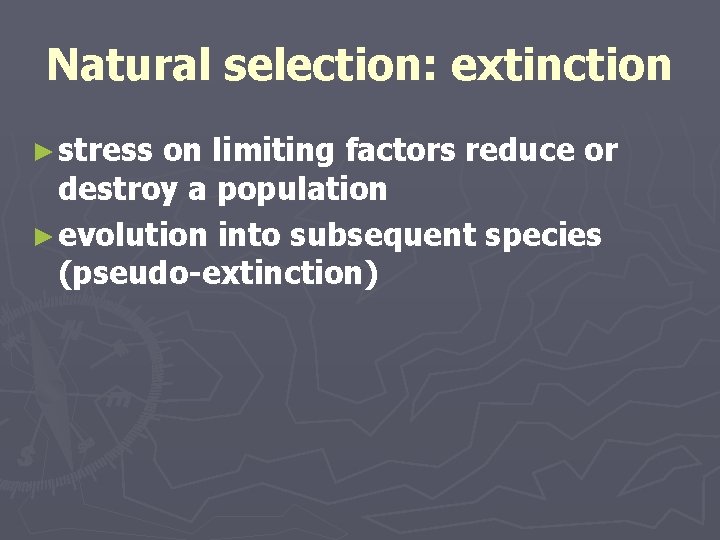 Natural selection: extinction

► stress on limiting factors reduce or destroy a population

► evolution into subsequent species (pseudo-extinction)